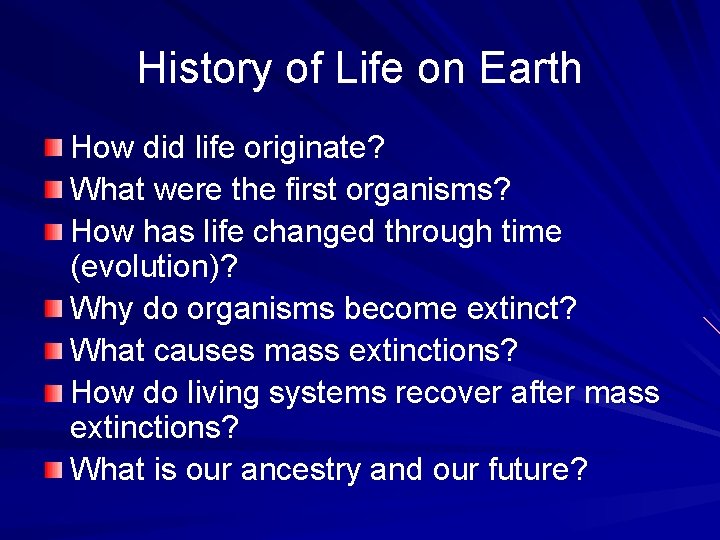 History of Life on Earth

How did life originate?
What were the first organisms?
How has life changed through time (evolution)?
Why do organisms become extinct?
What causes mass extinctions?
How do living systems recover after mass extinctions?
What is our ancestry and our future?